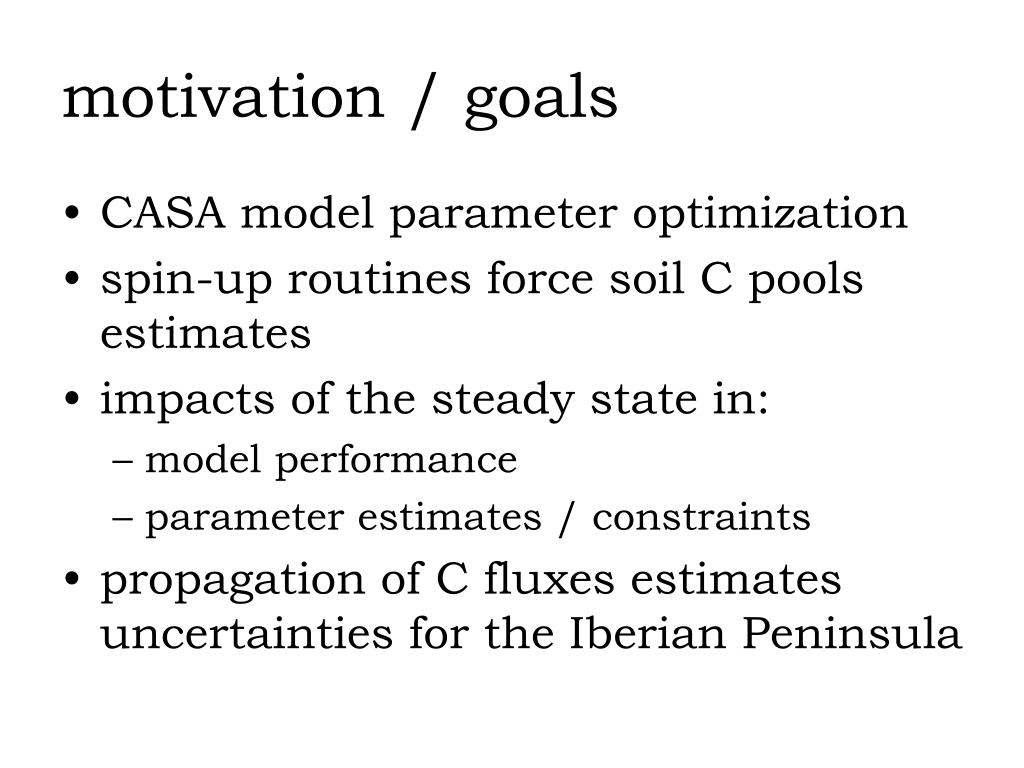 motivation / goals

• CASA model parameter optimization
• spin-up routines force soil C pools estimates
• impacts of the steady state in:
– model performance
– parameter estimates / constraints
• propagation of C fluxes estimates uncertainties for the Iberian Peninsula